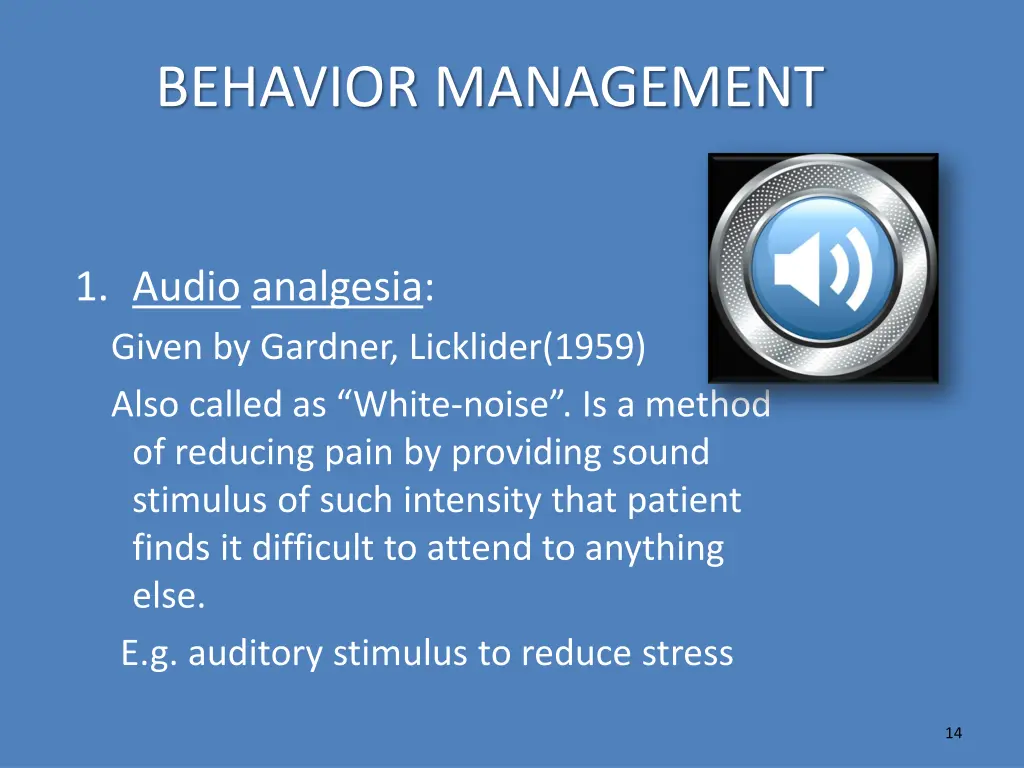 BEHAVIOR MANAGEMENT

1. Audio analgesia:

Given by Gardner, Licklider(1959)

Also called as “White-noise”. Is a method of reducing pain by providing sound stimulus of such intensity that patient finds it difficult to attend to anything else.

E.g. auditory stimulus to reduce stress

14